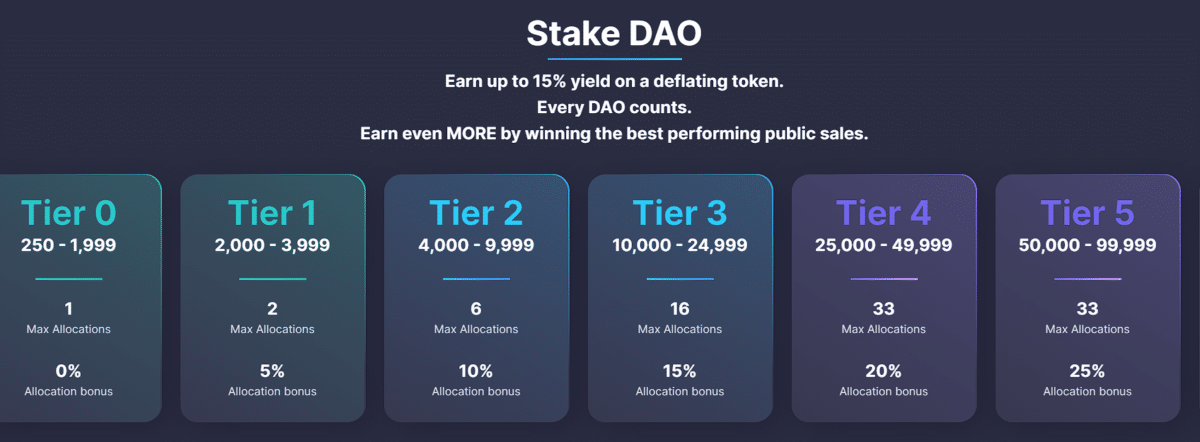 Stake DAO

Earn up to 15% yield on a deflating token.
Every DAO counts.
Earn even MORE by winning the best performing public sales.

Tier 0
250 - 1,999
1
Max Allocations
0%
Allocation bonus

Tier 1
2,000 - 3,999
2
Max Allocations
5%
Allocation bonus

Tier 2
4,000 - 9,999
6
Max Allocations
10%
Allocation bonus

Tier 3
10,000 - 24,999
16
Max Allocations
15%
Allocation bonus

Tier 4
25,000 - 49,999
33
Max Allocations
20%
Allocation bonus

Tier 5
50,000 - 99,999
33
Max Allocations
25%
Allocation bonus